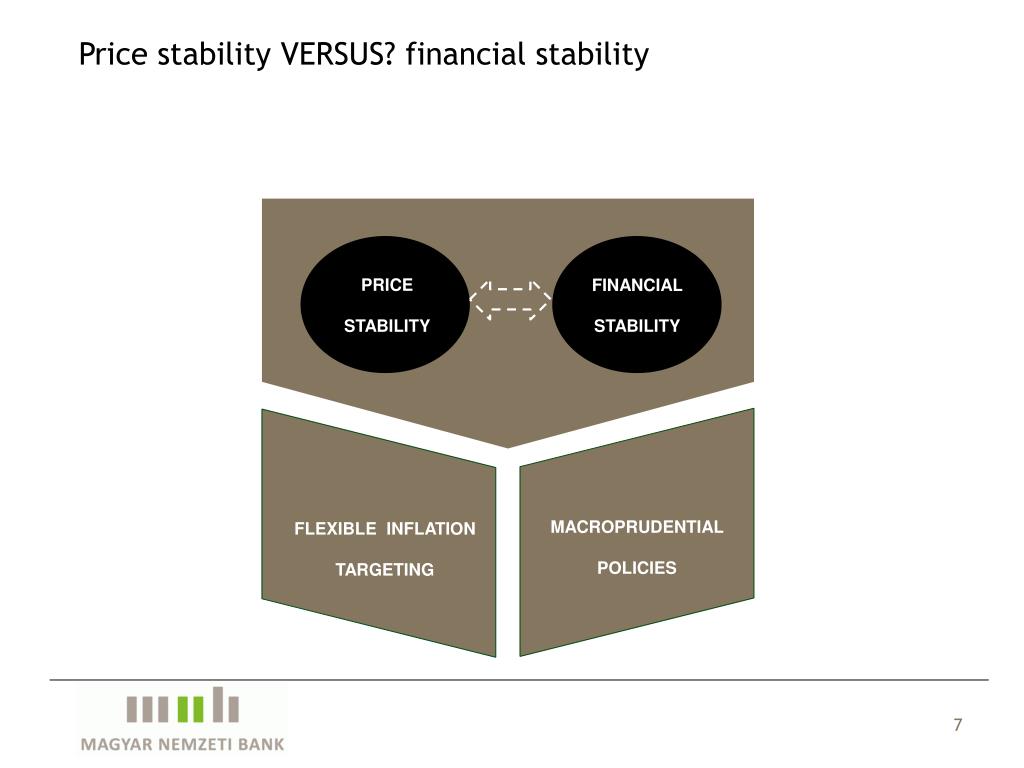 Price stability VERSUS? financial stability

PRICE STABILITY

FINANCIAL STABILITY

FLEXIBLE INFLATION TARGETING

MACROPRUDENTIAL POLICIES

MAGYAR NEMZETI BANK

7